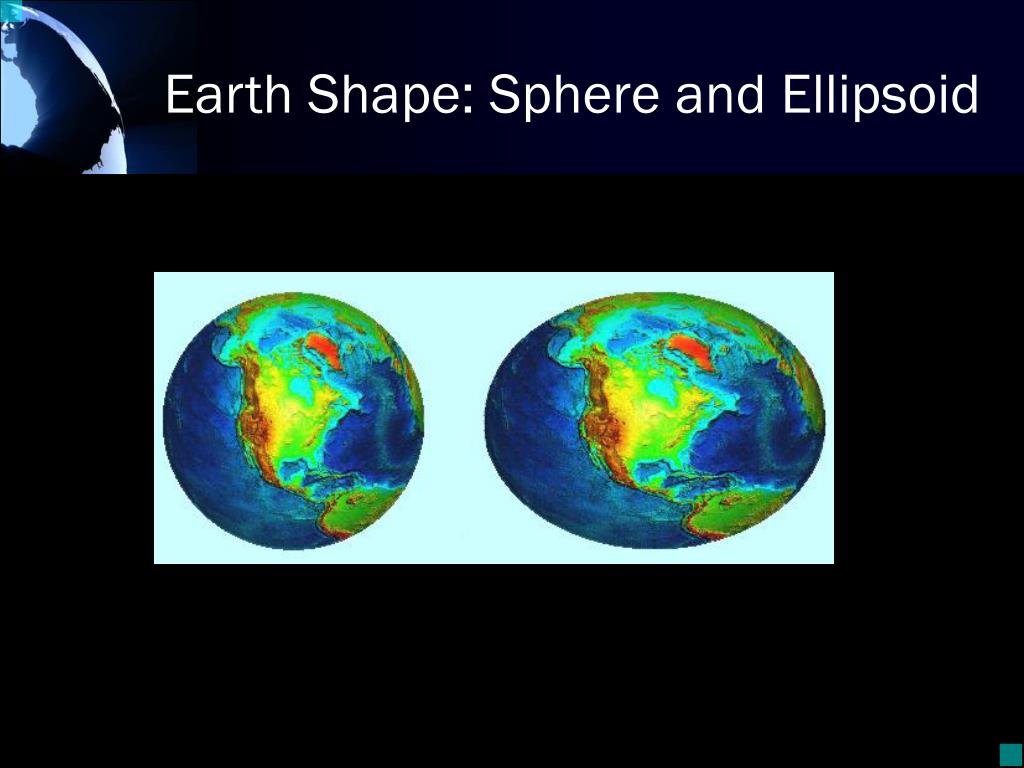 Earth Shape: Sphere and Ellipsoid